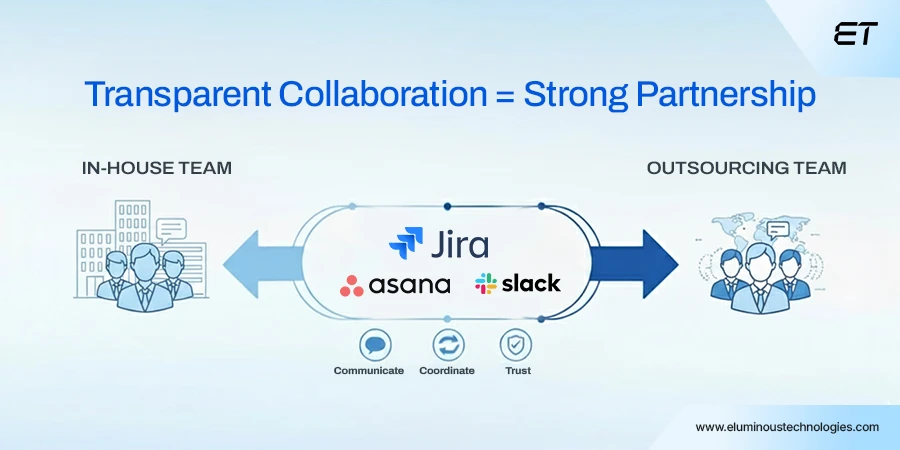 ET

Transparent Collaboration = Strong Partnership

IN-HOUSE TEAM

OUTSOURCING TEAM

Jira

asana

slack

Communicate

Coordinate

Trust

www.eluminoustechnologies.com